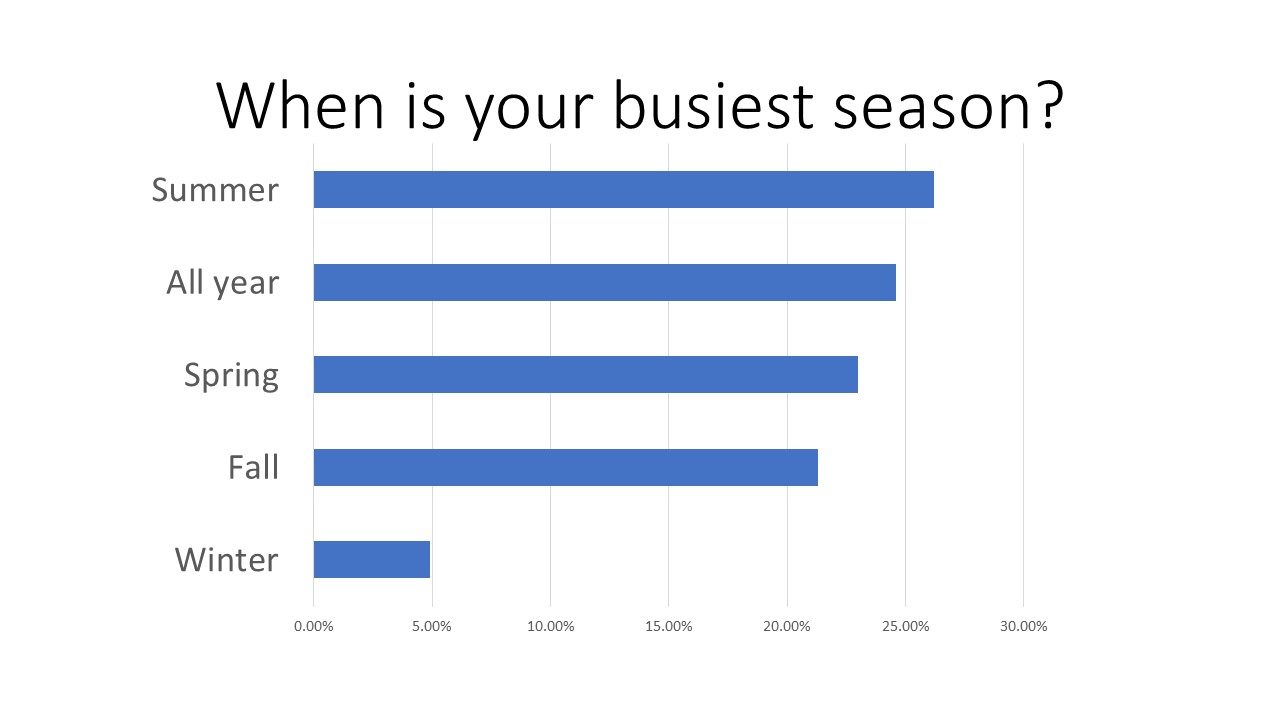 When is your busiest season?

Summer
All year
Spring
Fall
Winter

0.00% 5.00% 10.00% 15.00% 20.00% 25.00% 30.00%